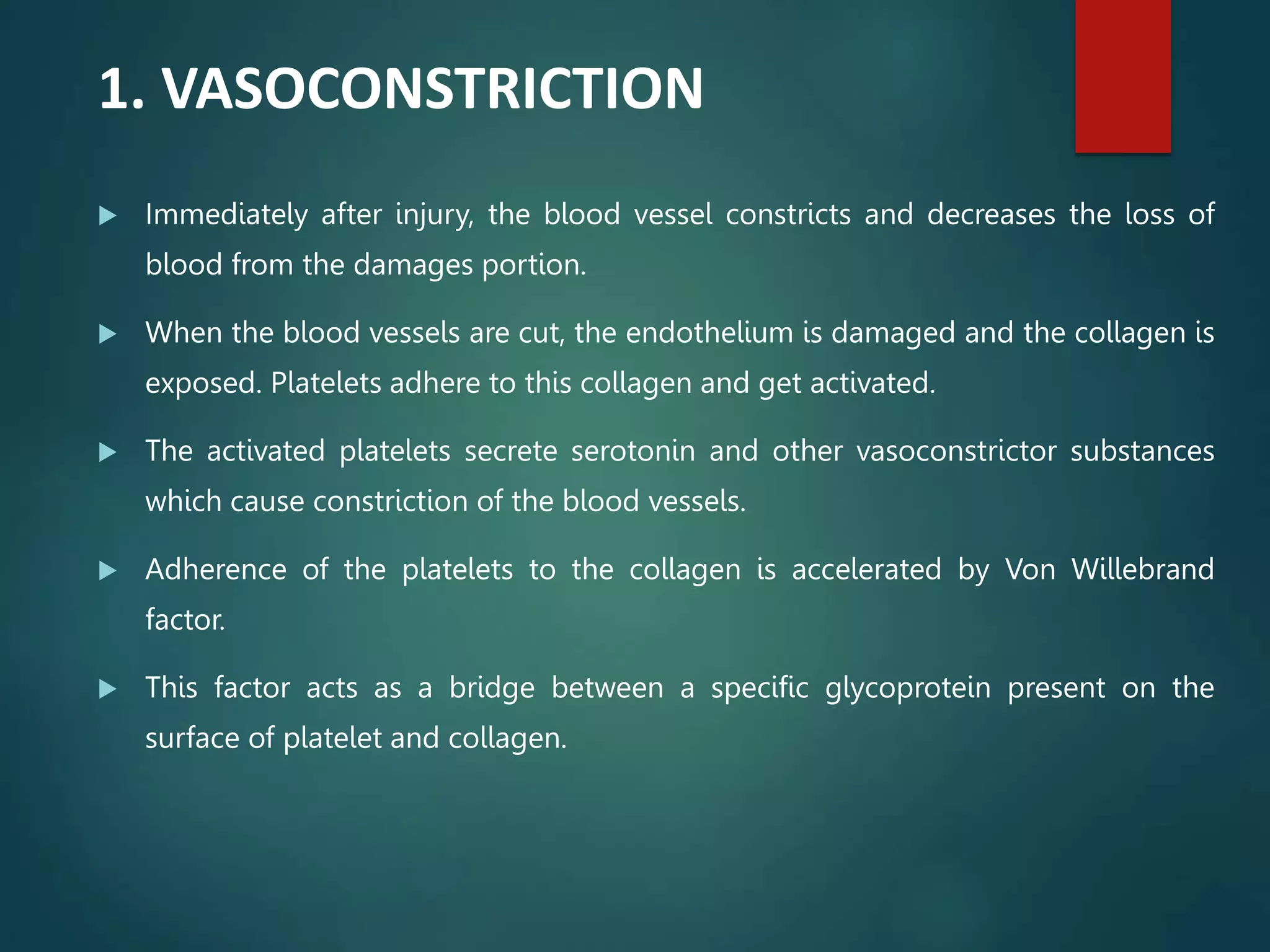 1. VASOCONSTRICTION

▶ Immediately after injury, the blood vessel constricts and decreases the loss of blood from the damages portion.

▶ When the blood vessels are cut, the endothelium is damaged and the collagen is exposed. Platelets adhere to this collagen and get activated.

▶ The activated platelets secrete serotonin and other vasoconstrictor substances which cause constriction of the blood vessels.

▶ Adherence of the platelets to the collagen is accelerated by Von Willebrand factor.

▶ This factor acts as a bridge between a specific glycoprotein present on the surface of platelet and collagen.